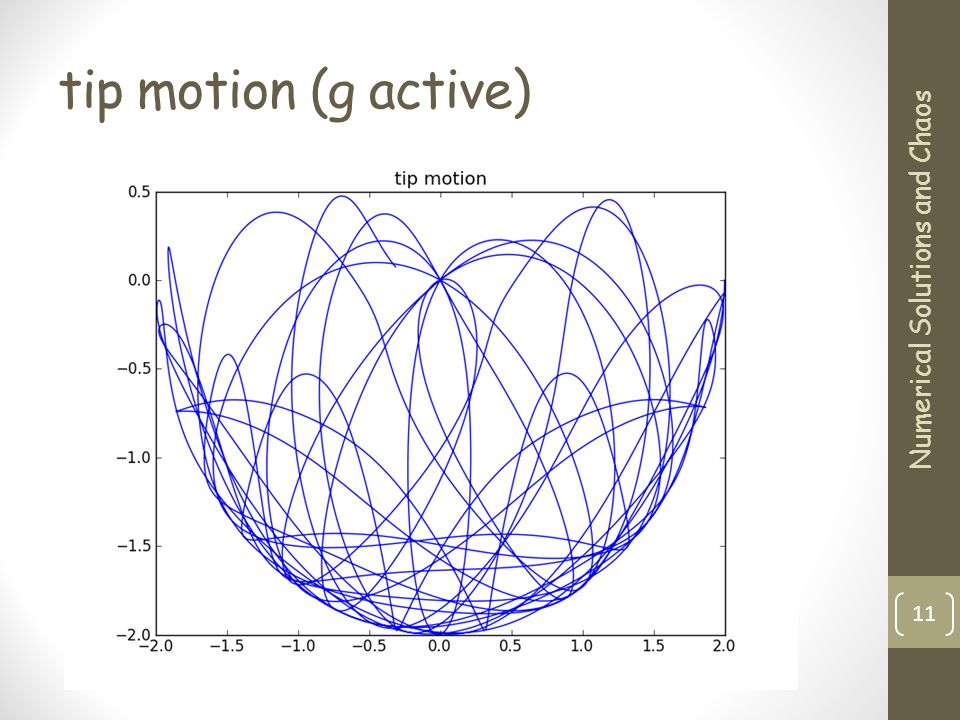 tip motion (g active)

tip motion

0.5
0.0
−0.5
−1.0
−1.5
−2.0
−2.0 −1.5 −1.0 −0.5 0.0 0.5 1.0 1.5 2.0

Numerical Solutions and Chaos

11